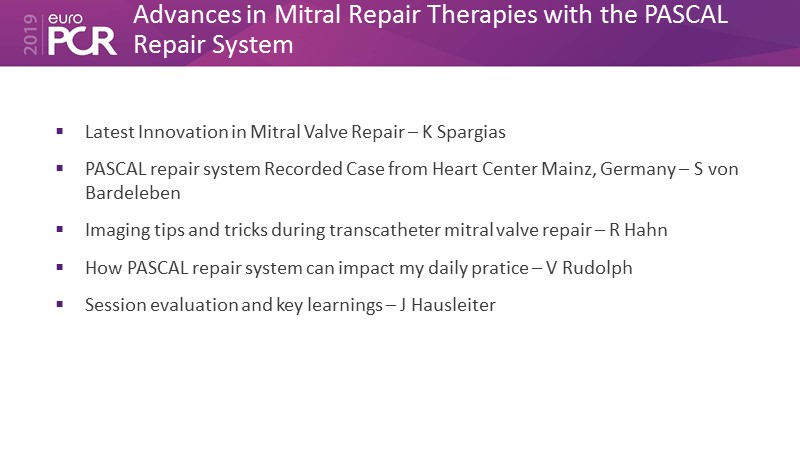 2019 euro PCR

Advances in Mitral Repair Therapies with the PASCAL Repair System

▪ Latest Innovation in Mitral Valve Repair – K Spargias

▪ PASCAL repair system Recorded Case from Heart Center Mainz, Germany – S von Bardeleben

▪ Imaging tips and tricks during transcatheter mitral valve repair – R Hahn

▪ How PASCAL repair system can impact my daily pratice – V Rudolph

▪ Session evaluation and key learnings – J Hausleiter